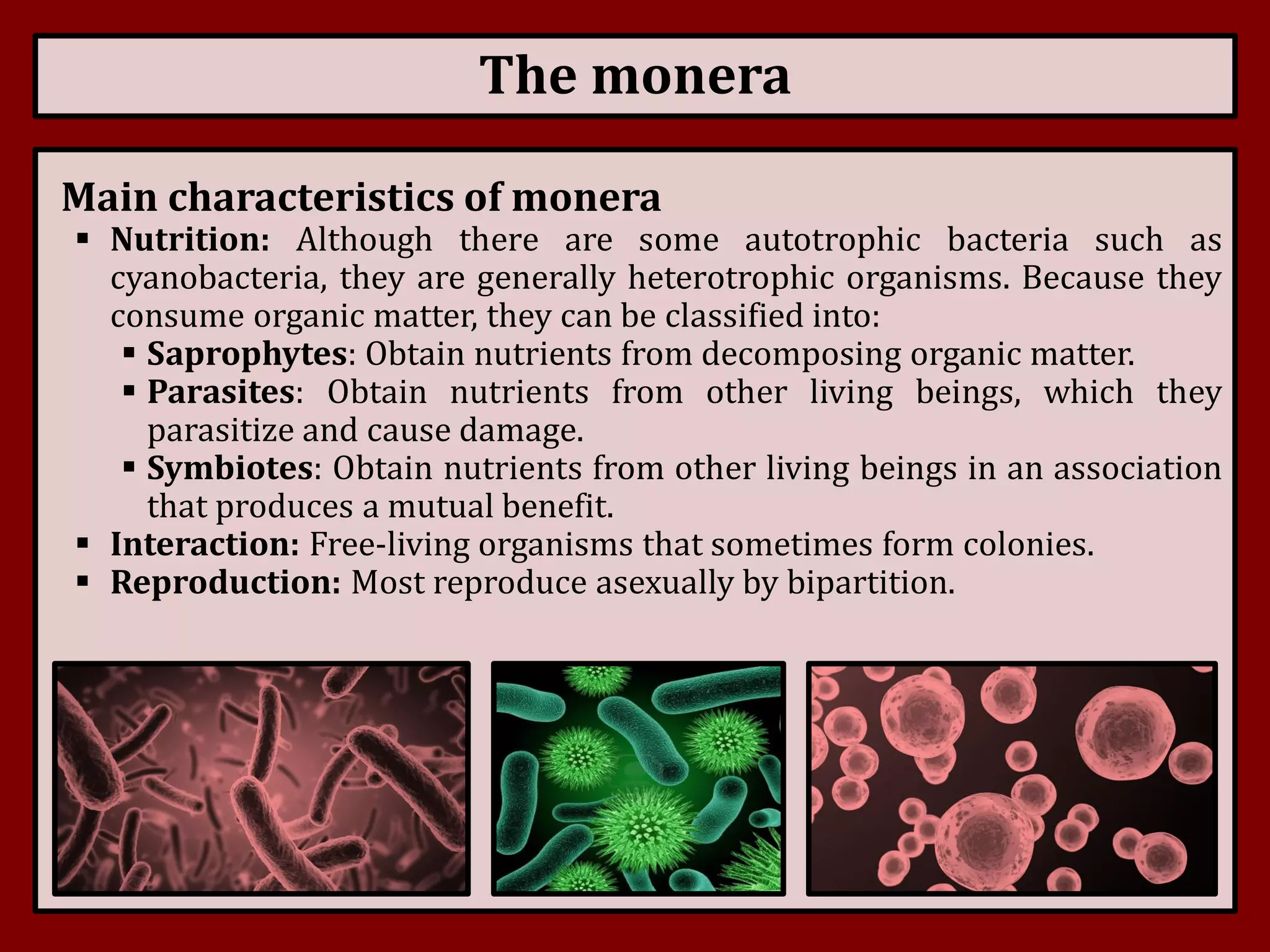 The monera

Main characteristics of monera

▪ Nutrition: Although there are some autotrophic bacteria such as cyanobacteria, they are generally heterotrophic organisms. Because they consume organic matter, they can be classified into:
  ▪ Saprophytes: Obtain nutrients from decomposing organic matter.
  ▪ Parasites: Obtain nutrients from other living beings, which they parasitize and cause damage.
  ▪ Symbiotes: Obtain nutrients from other living beings in an association that produces a mutual benefit.
▪ Interaction: Free-living organisms that sometimes form colonies.
▪ Reproduction: Most reproduce asexually by bipartition.